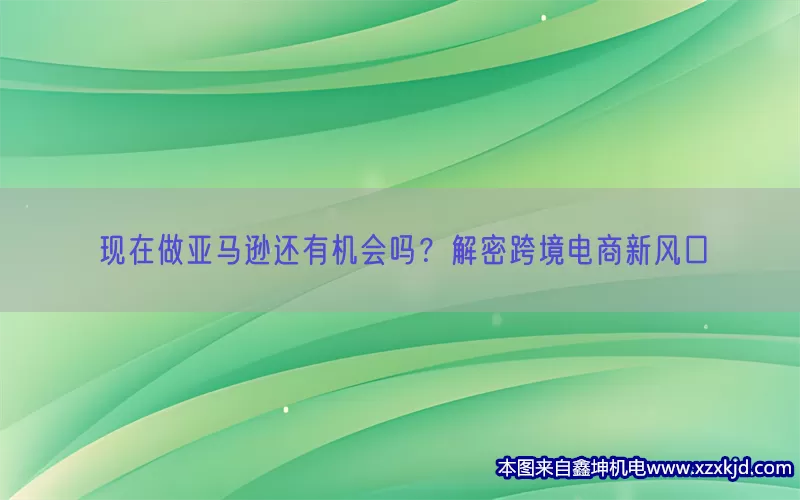 现在做亚马逊还有机会吗？解密跨境电商新风口

本图来自鑫坤机电www.xzxkjd.com